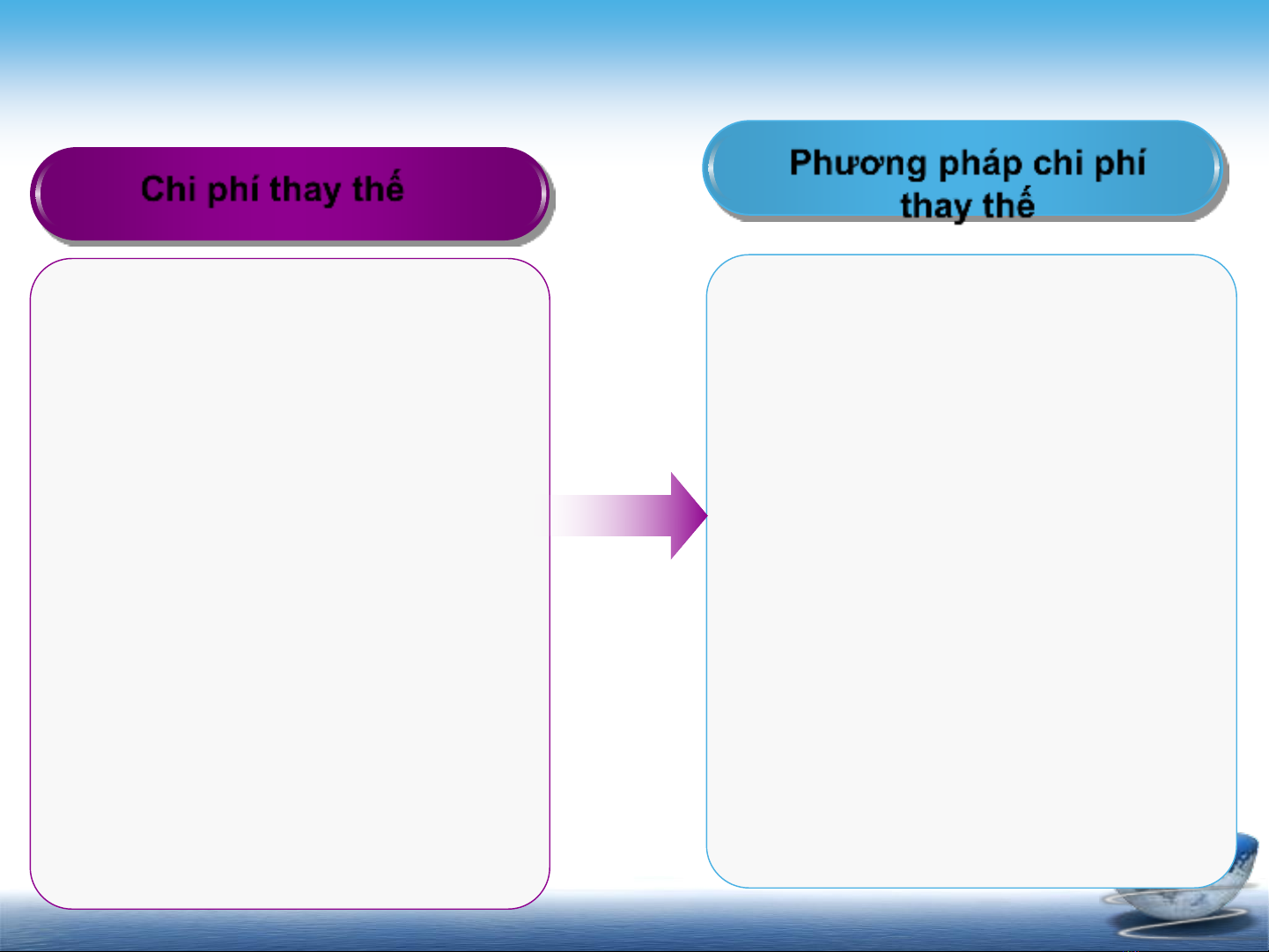 Chi phí thay thế

Phương pháp chi phí thay thế